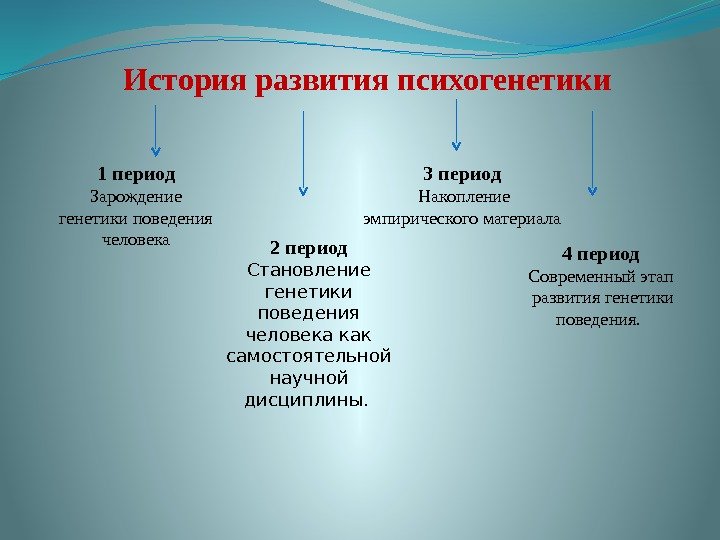 История развития психогенетики

1 период
Зарождение генетики поведения человека

2 период
Становление генетики поведения человека как самостоятельной научной дисциплины.

3 период
Накопление эмпирического материала

4 период
Современный этап развития генетики поведения.